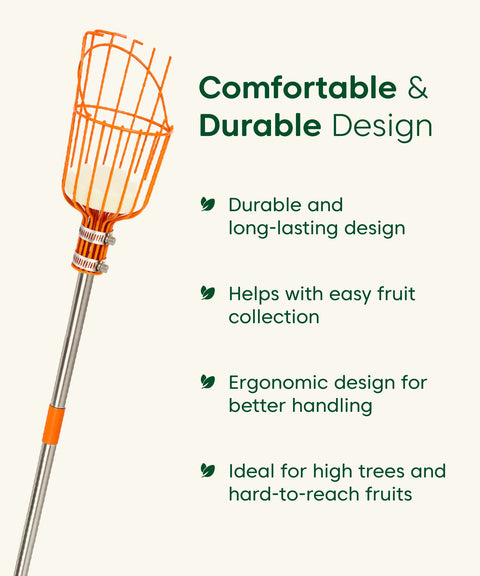 Comfortable & Durable Design

Durable and long-lasting design

Helps with easy fruit collection

Ergonomic design for better handling

Ideal for high trees and hard-to-reach fruits